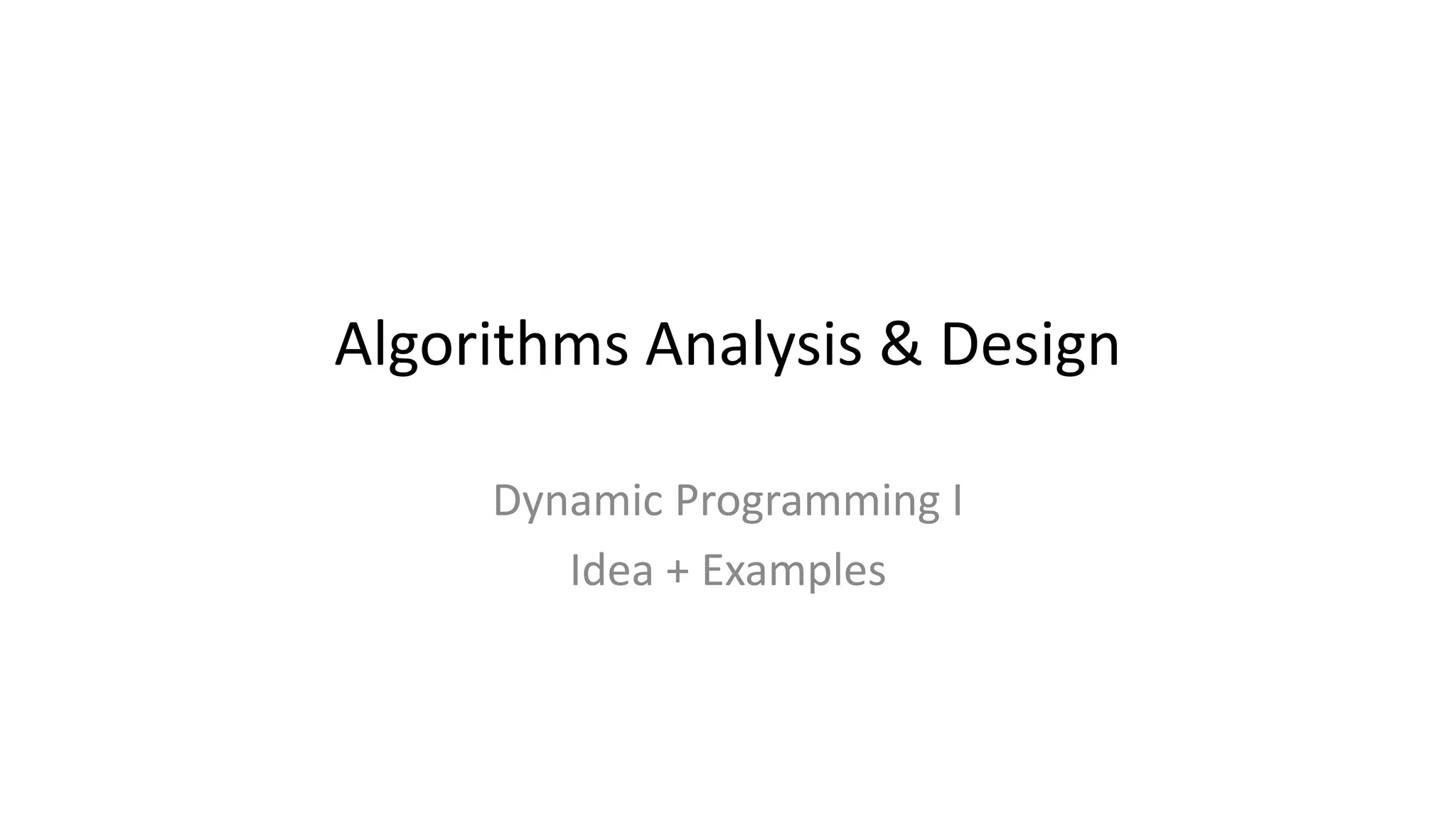 Algorithms Analysis & Design

Dynamic Programming I

Idea + Examples